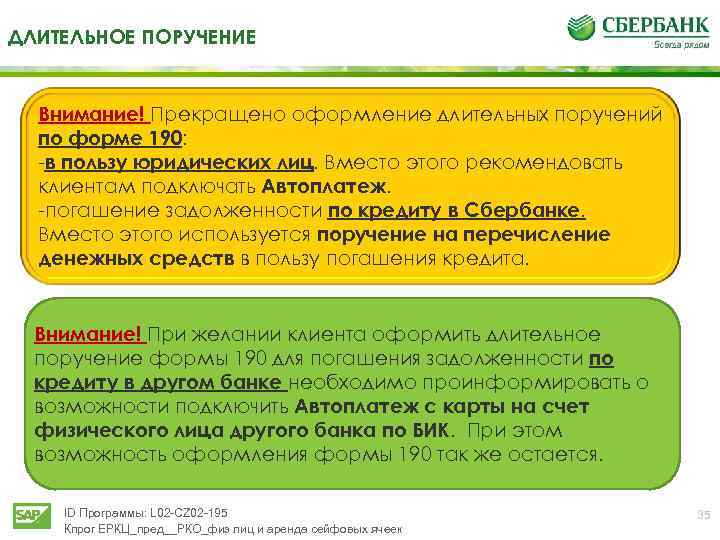 ДЛИТЕЛЬНОЕ ПОРУЧЕНИЕ

СБЕРБАНК
Всегда рядом

Внимание! Прекращено оформление длительных поручений по форме 190:
-в пользу юридических лиц. Вместо этого рекомендовать клиентам подключать Автоплатеж.
-погашение задолженности по кредиту в Сбербанке. Вместо этого используется поручение на перечисление денежных средств в пользу погашения кредита.

Внимание! При желании клиента оформить длительное поручение формы 190 для погашения задолженности по кредиту в другом банке необходимо проинформировать о возможности подключить Автоплатеж с карты на счет физического лица другого банка по БИК. При этом возможность оформления формы 190 так же остается.

SAP
ID Программы: L02-CZ02-195
Кпрог ЕРКЦ_пред__РКО_физ лиц и аренда сейфовых ячеек

35